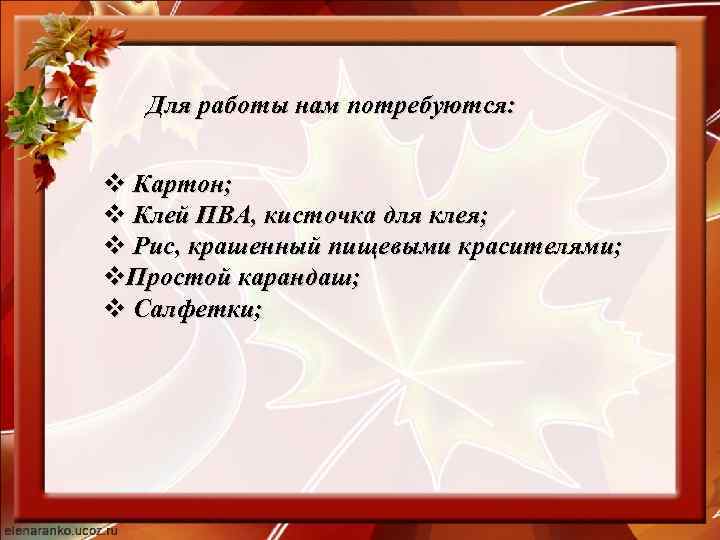 Для работы нам потребуются:

❖ Картон;
❖ Клей ПВА, кисточка для клея;
❖ Рис, крашенный пищевыми красителями;
❖Простой карандаш;
❖ Салфетки;

elenaranko.ucoz.ru